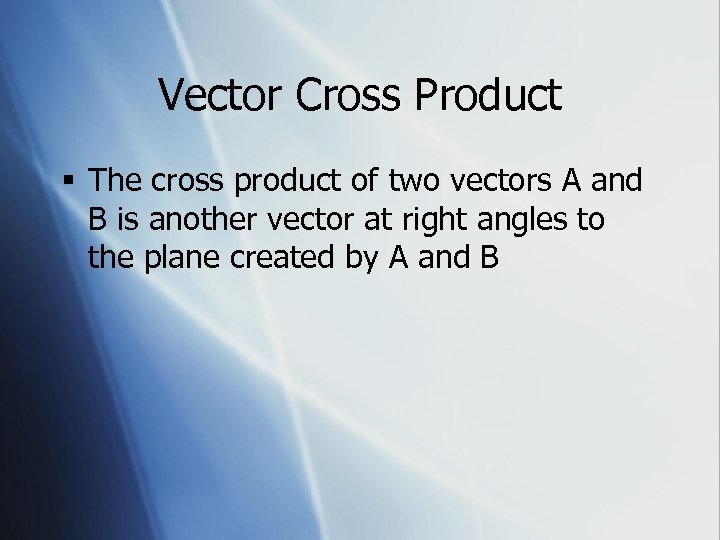 Vector Cross Product

▪ The cross product of two vectors A and B is another vector at right angles to the plane created by A and B